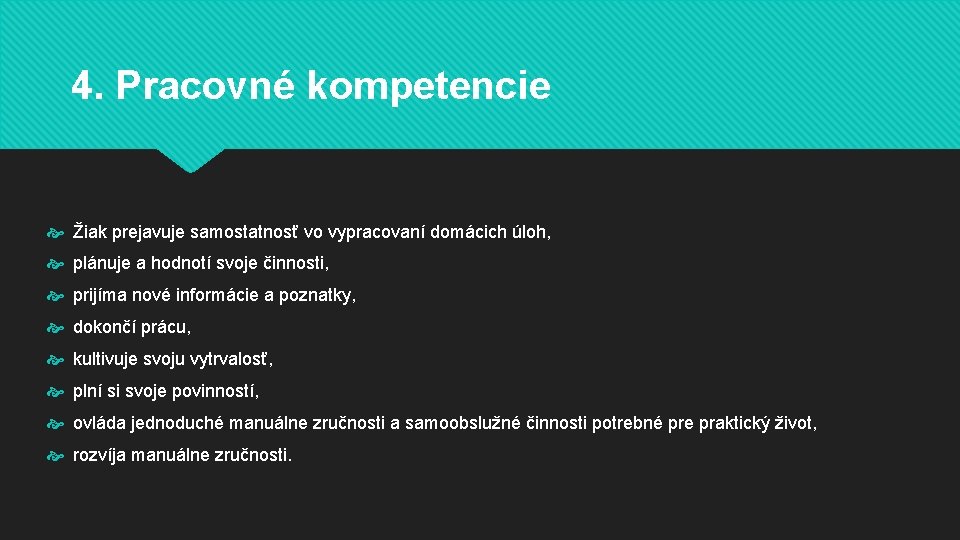 4. Pracovné kompetencie

Žiak prejavuje samostatnosť vo vypracovaní domácich úloh,

plánuje a hodnotí svoje činnosti,

prijíma nové informácie a poznatky,

dokončí prácu,

kultivuje svoju vytrvalosť,

plní si svoje povinností,

ovláda jednoduché manuálne zručnosti a samoobslužné činnosti potrebné pre praktický život,

rozvíja manuálne zručnosti.